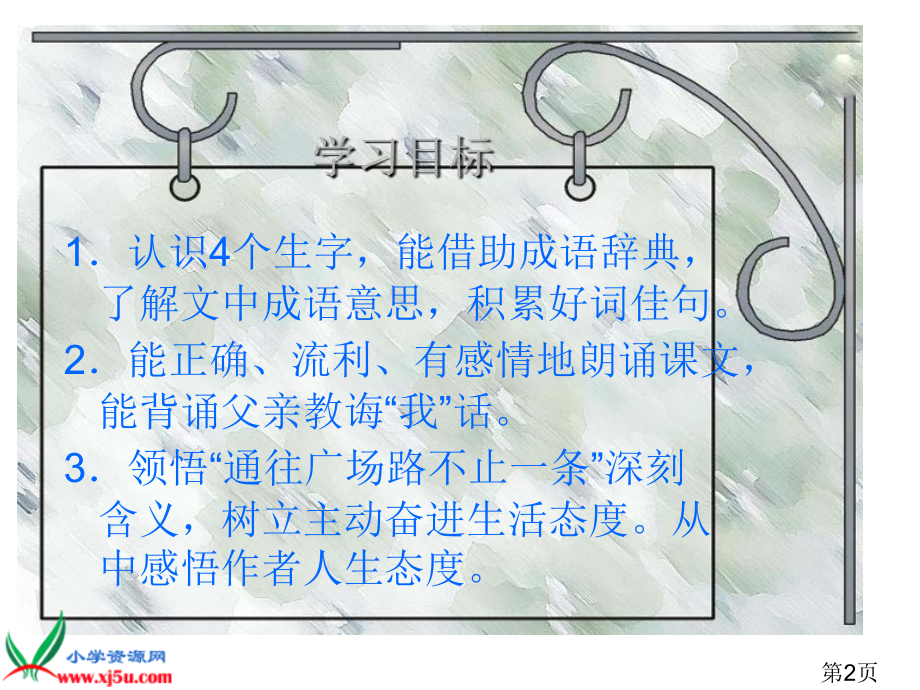 学习目标

1．认识4个生字，能借助成语辞典，了解文中成语意思，积累好词佳句。

2．能正确、流利、有感情地朗诵课文，能背诵父亲教诲“我”话。

3．领悟“通往广场路不止一条”深刻含义，树立主动奋进生活态度。从中感悟作者人生态度。

小学资源网
www.xj5u.com

第2页